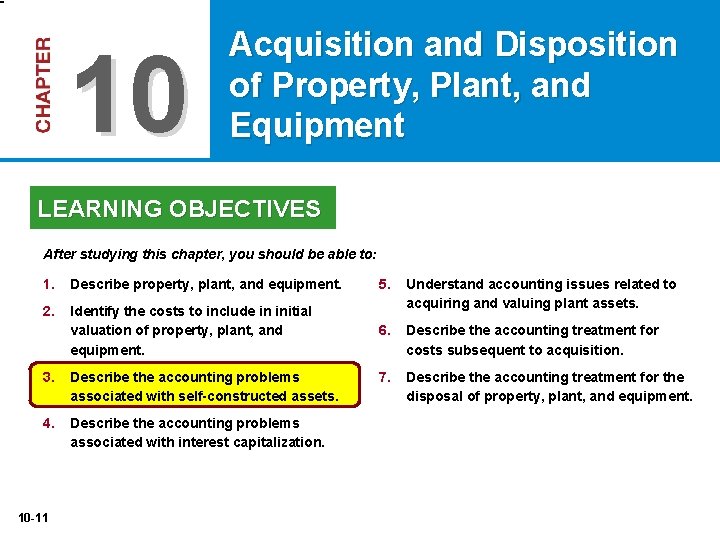 CHAPTER 10

Acquisition and Disposition of Property, Plant, and Equipment

LEARNING OBJECTIVES

After studying this chapter, you should be able to:

1. Describe property, plant, and equipment.

2. Identify the costs to include in initial valuation of property, plant, and equipment.

3. Describe the accounting problems associated with self-constructed assets.

4. Describe the accounting problems associated with interest capitalization.

5. Understand accounting issues related to acquiring and valuing plant assets.

6. Describe the accounting treatment for costs subsequent to acquisition.

7. Describe the accounting treatment for the disposal of property, plant, and equipment.

10-11